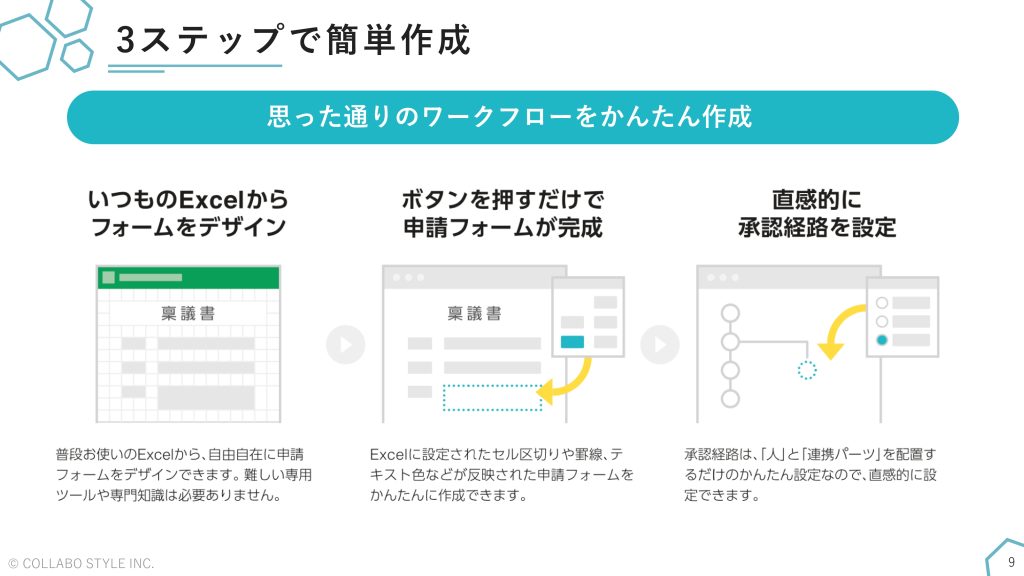 3ステップで簡単作成

思った通りのワークフローをかんたん作成

いつものExcelから
フォームをデザイン

稟議書

普段お使いのExcelから、自由自在に申請フォームをデザインできます。難しい専用ツールや専門知識は必要ありません。

ボタンを押すだけで
申請フォームが完成

稟議書

Excelに設定されたセル区切りや罫線、テキスト色などが反映された申請フォームをかんたんに作成できます。

直感的に
承認経路を設定

承認経路は、「人」と「連携パーツ」を配置するだけのかんたん設定なので、直感的に設定できます。

© COLLABO STYLE INC.

9